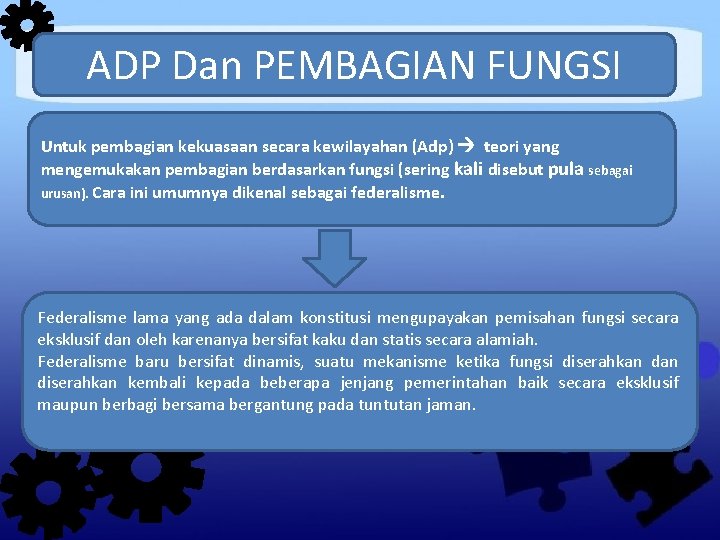 ADP Dan PEMBAGIAN FUNGSI

Untuk pembagian kekuasaan secara kewilayahan (Adp) → teori yang mengemukakan pembagian berdasarkan fungsi (sering kali disebut pula sebagai urusan). Cara ini umumnya dikenal sebagai federalisme.

Federalisme lama yang ada dalam konstitusi mengupayakan pemisahan fungsi secara eksklusif dan oleh karenanya bersifat kaku dan statis secara alamiah.
Federalisme baru bersifat dinamis, suatu mekanisme ketika fungsi diserahkan dan diserahkan kembali kepada beberapa jenjang pemerintahan baik secara eksklusif maupun berbagi bersama bergantung pada tuntutan jaman.